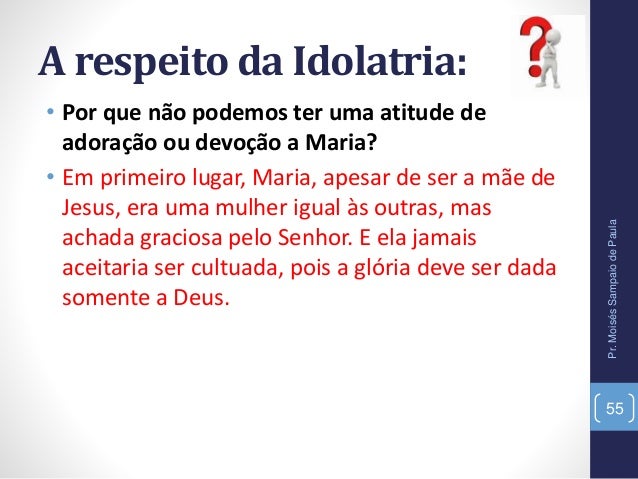 A respeito da Idolatria:

• Por que não podemos ter uma atitude de adoração ou devoção a Maria?

• Em primeiro lugar, Maria, apesar de ser a mãe de Jesus, era uma mulher igual às outras, mas achada graciosa pelo Senhor. E ela jamais aceitaria ser cultuada, pois a glória deve ser dada somente a Deus.

Pr. Moisés Sampaio de Paula

55